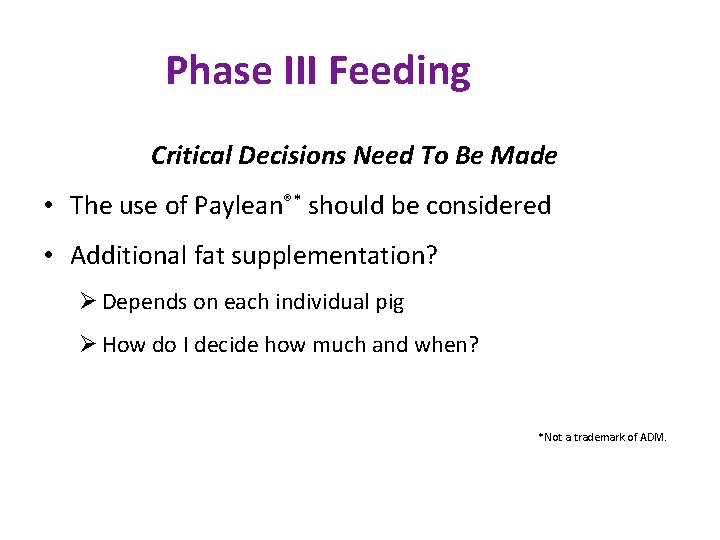 Phase III Feeding

Critical Decisions Need To Be Made

• The use of Paylean®* should be considered

• Additional fat supplementation?

➢ Depends on each individual pig

➢ How do I decide how much and when?

*Not a trademark of ADM.